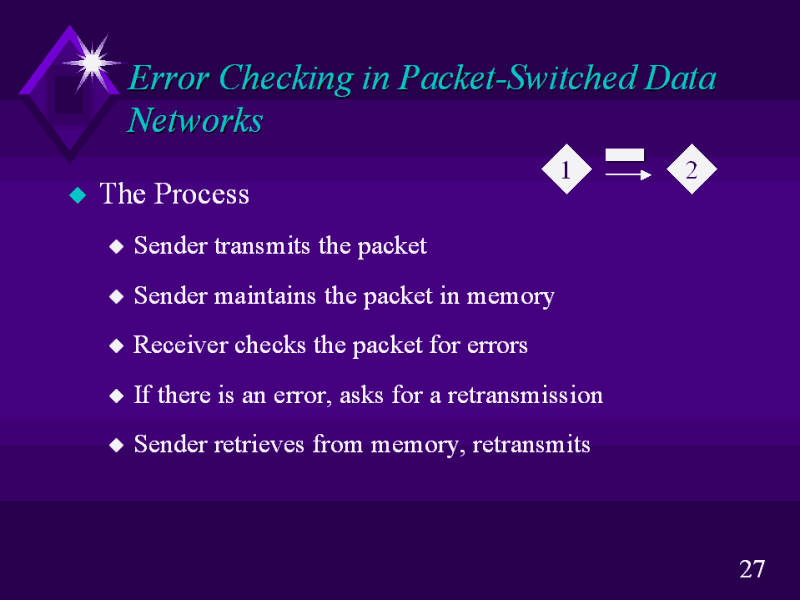 Error Checking in Packet-Switched Data Networks

1

2

The Process

Sender transmits the packet

Sender maintains the packet in memory

Receiver checks the packet for errors

If there is an error, asks for a retransmission

Sender retrieves from memory, retransmits

27